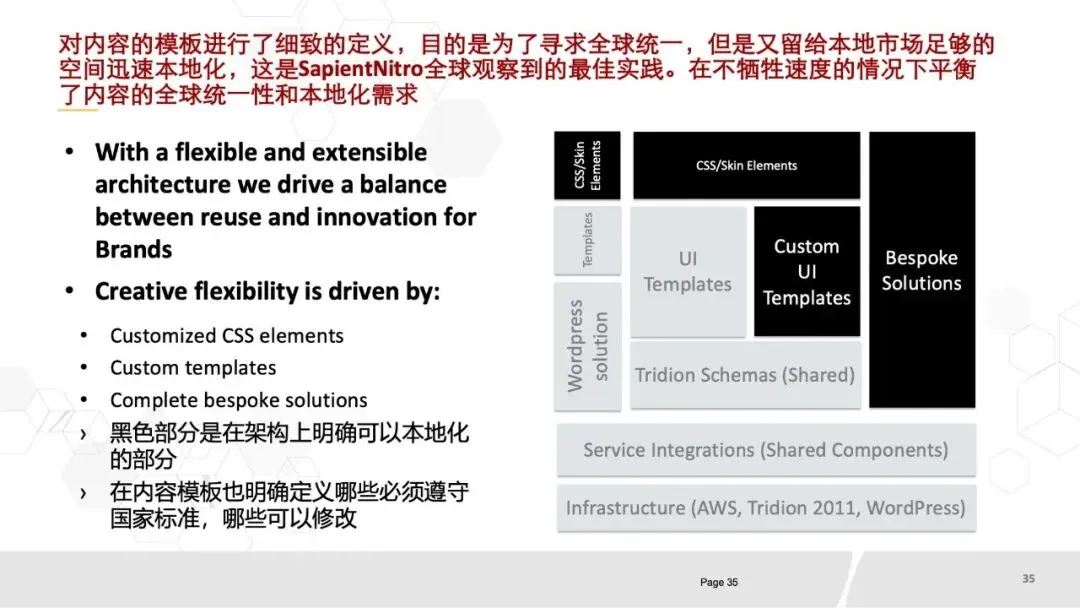 对内容的模板进行了细致的定义，目的是为了寻求全球统一，但是又留给本地市场足够的空间迅速本地化，这是SapientNitro全球观察到的最佳实践。在不牺牲速度的情况下平衡了内容的全球统一性和本地化需求

• With a flexible and extensible architecture we drive a balance between reuse and innovation for Brands

• Creative flexibility is driven by:

• Customized CSS elements
• Custom templates
• Complete bespoke solutions
› 黑色部分是在架构上明确可以本地化的部分
› 在内容模板也明确定义哪些必须遵守国家标准，哪些可以修改

CSS/Skin Elements

CSS/Skin Elements

Templates

UI Templates

Custom UI Templates

Bespoke Solutions

Wordpress solution

Tridion Schemas (Shared)

Service Integrations (Shared Components)

Infrastructure (AWS, Tridion 2011, WordPress)

Page 35

35